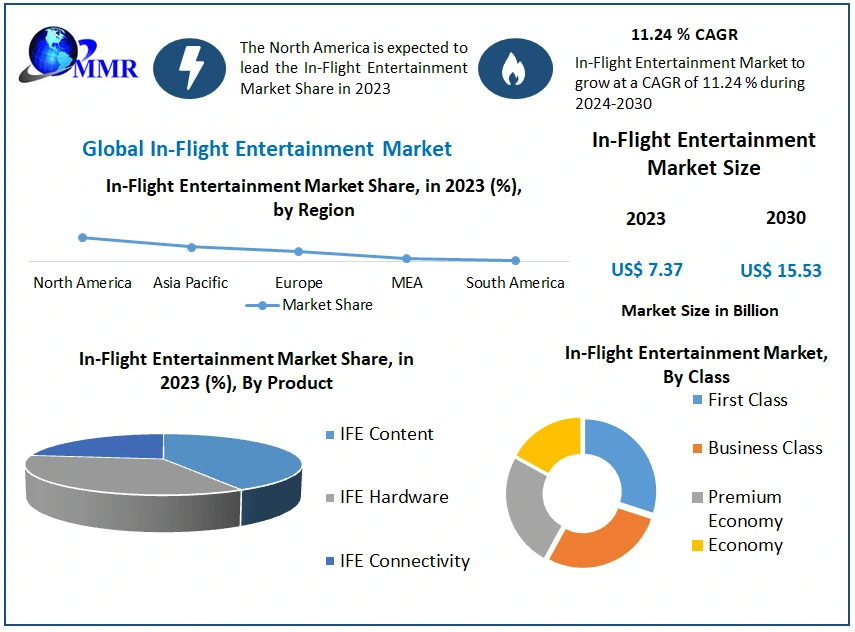 MMR

The North America is expected to lead the In-Flight Entertainment Market Share in 2023

11.24 % CAGR

In-Flight Entertainment Market to grow at a CAGR of 11.24 % during 2024-2030

Global In-Flight Entertainment Market

In-Flight Entertainment Market Share, in 2023 (%), by Region

North America Asia Pacific Europe MEA South America

Market Share

In-Flight Entertainment Market Size

2023 2030

US$ 7.37 US$ 15.53

Market Size in Billion

In-Flight Entertainment Market Share, in 2023 (%), By Product

IFE Content

IFE Hardware

IFE Connectivity

In-Flight Entertainment Market, By Class

First Class

Business Class

Premium Economy

Economy